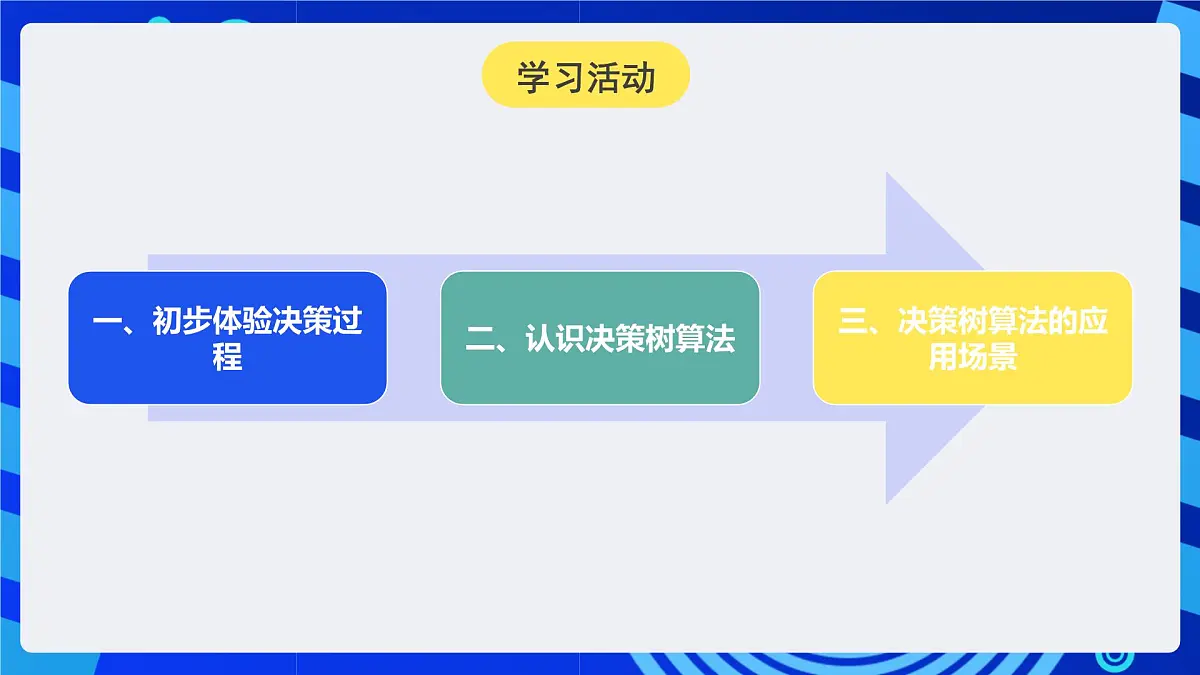 学习活动

一、初步体验决策过程

二、认识决策树算法

三、决策树算法的应用场景